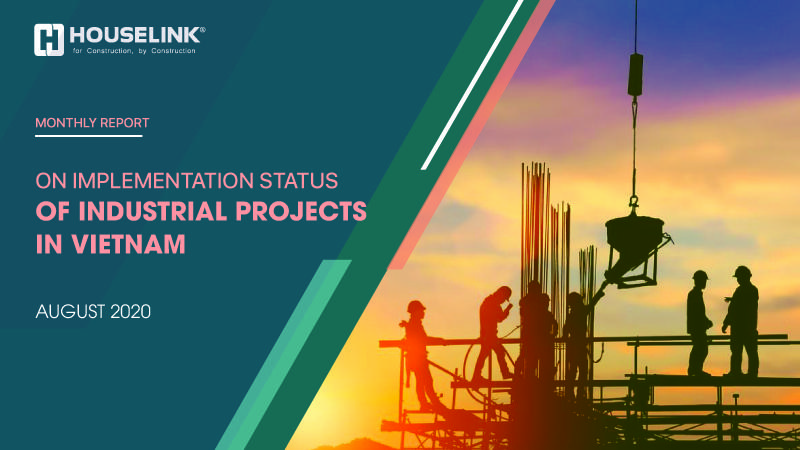 HOUSELINK®
for Construction, by Construction

MONTHLY REPORT

ON IMPLEMENTATION STATUS
OF INDUSTRIAL PROJECTS
IN VIETNAM

AUGUST 2020